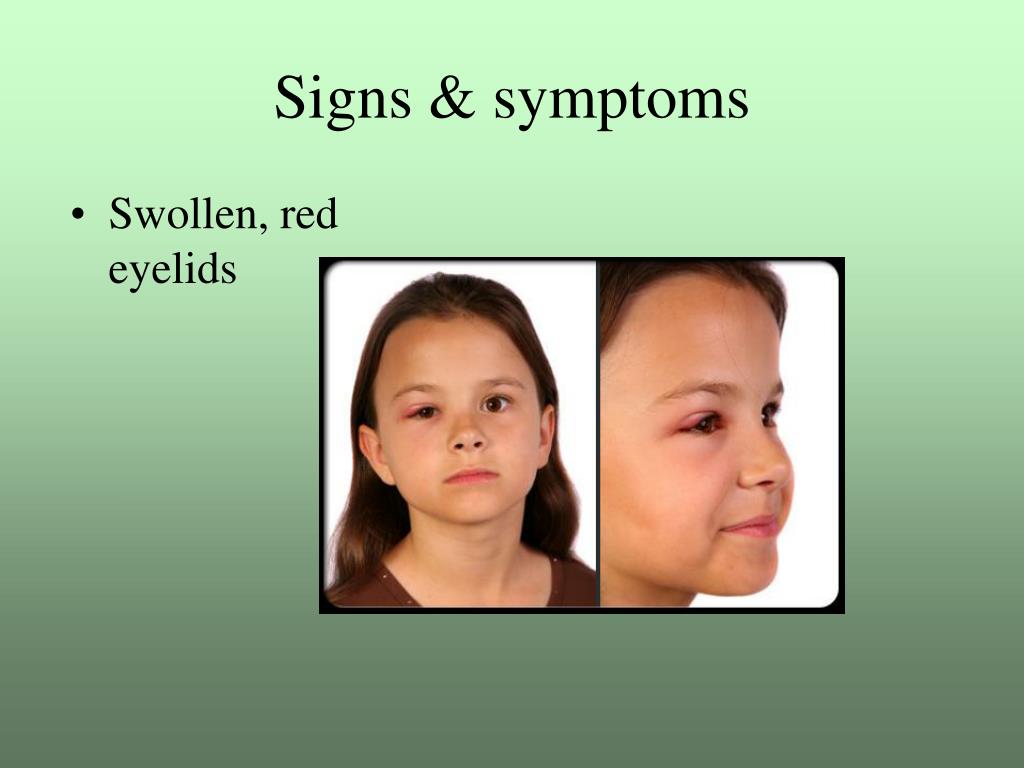 Signs & symptoms

• Swollen, red eyelids